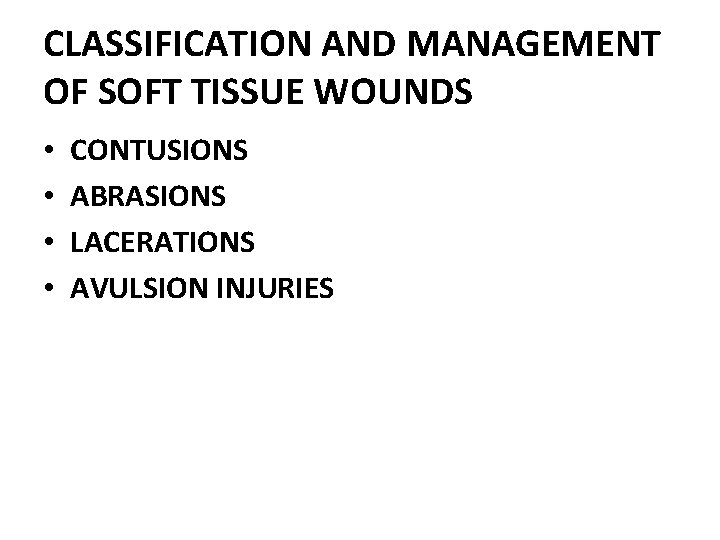 CLASSIFICATION AND MANAGEMENT OF SOFT TISSUE WOUNDS

• CONTUSIONS
• ABRASIONS
• LACERATIONS
• AVULSION INJURIES